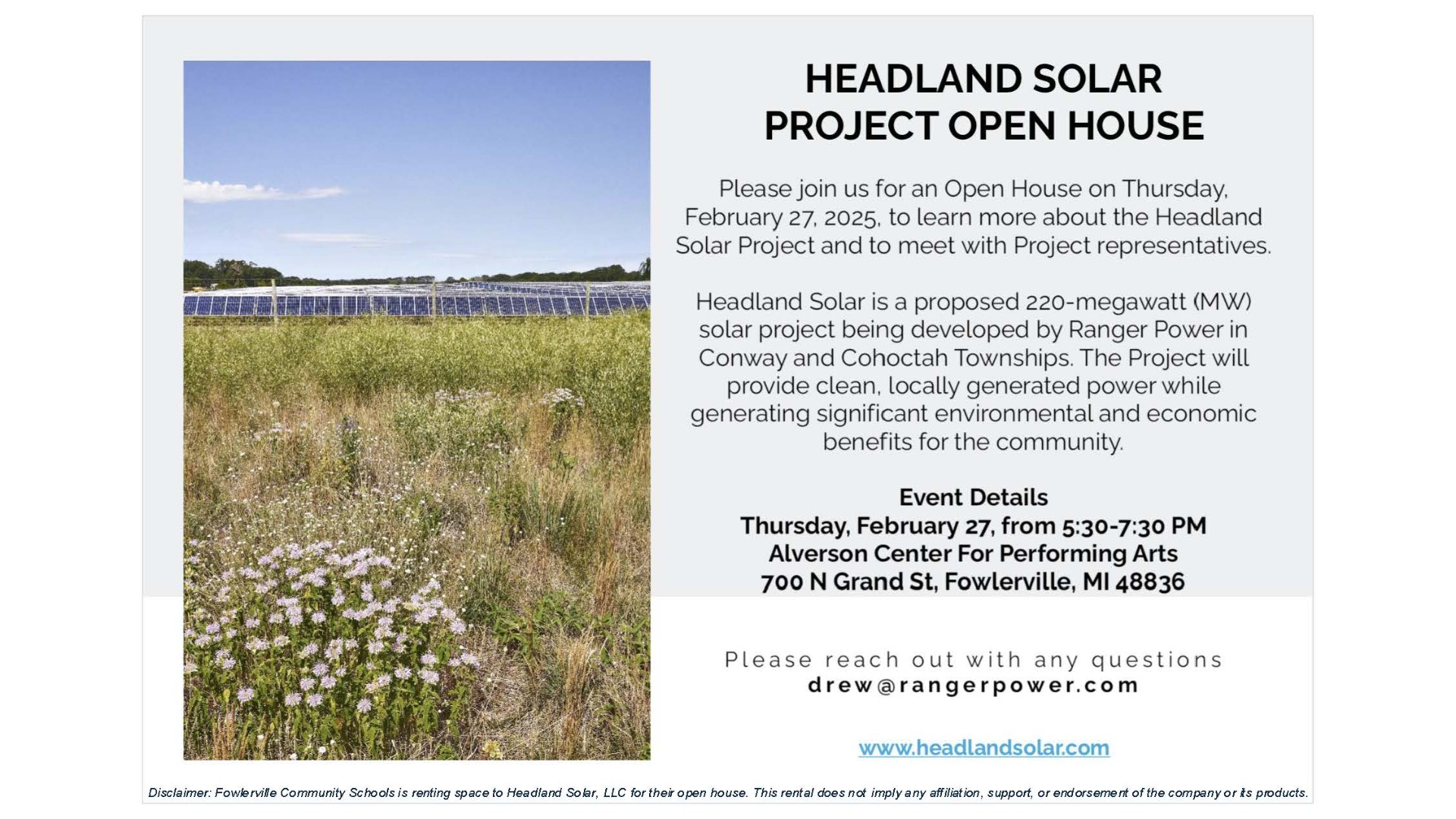 HEADLAND SOLAR PROJECT OPEN HOUSE

Please join us for an Open House on Thursday, February 27, 2025, to learn more about the Headland Solar Project and to meet with Project representatives.

Headland Solar is a proposed 220-megawatt (MW) solar project being developed by Ranger Power in Conway and Cohoctah Townships. The Project will provide clean, locally generated power while generating significant environmental and economic benefits for the community.

Event Details
Thursday, February 27, from 5:30-7:30 PM
Alverson Center For Performing Arts
700 N Grand St, Fowlerville, MI 48836

Please reach out with any questions
drew@rangerpower.com

www.headlandsolar.com

Disclaimer: Fowlerville Community Schools is renting space to Headland Solar, LLC for their open house. This rental does not imply any affiliation, support, or endorsement of the company or its products.